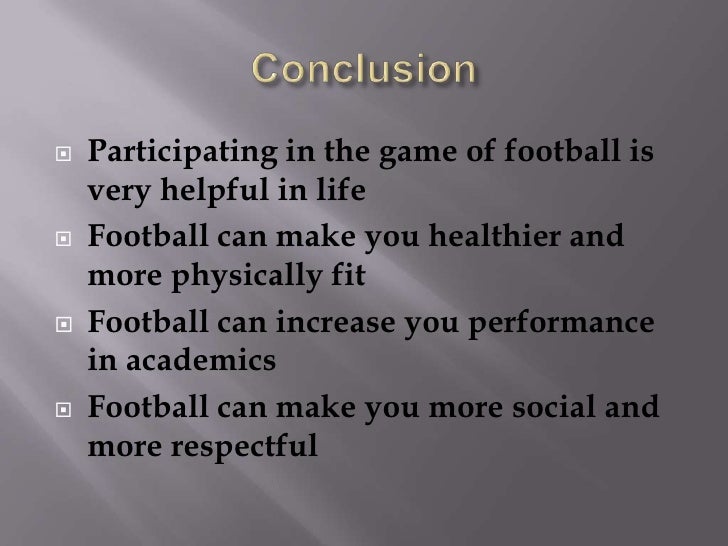 Conclusion

Participating in the game of football is very helpful in life

Football can make you healthier and more physically fit

Football can increase you performance in academics

Football can make you more social and more respectful